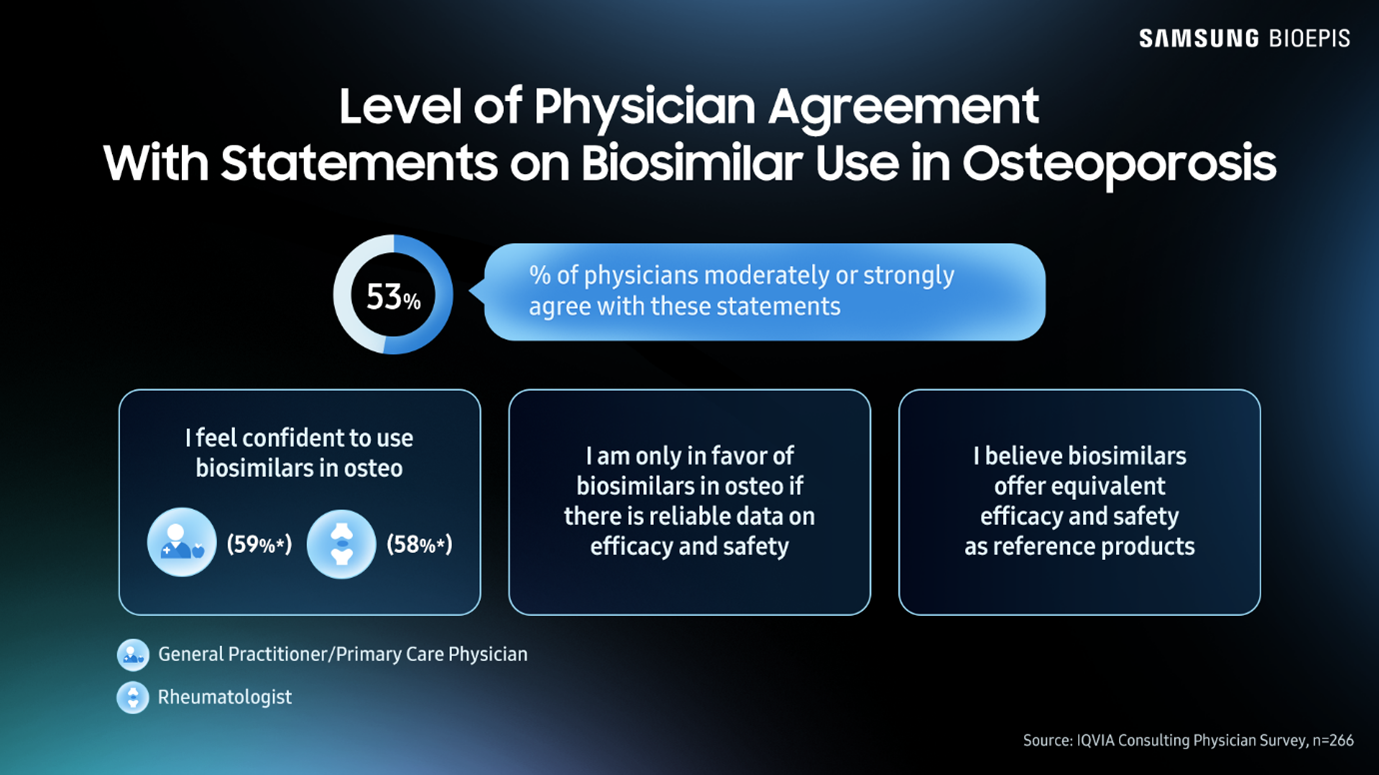 SAMSUNG BIOEPIS

Level of Physician Agreement
With Statements on Biosimilar Use in Osteoporosis

53%

% of physicians moderately or strongly agree with these statements

I feel confident to use biosimilars in osteo

(59%*) (58%*)

I am only in favor of biosimilars in osteo if there is reliable data on efficacy and safety

I believe biosimilars offer equivalent efficacy and safety as reference products

General Practitioner/Primary Care Physician

Rheumatologist

Source: IQVIA Consulting Physician Survey, n=266